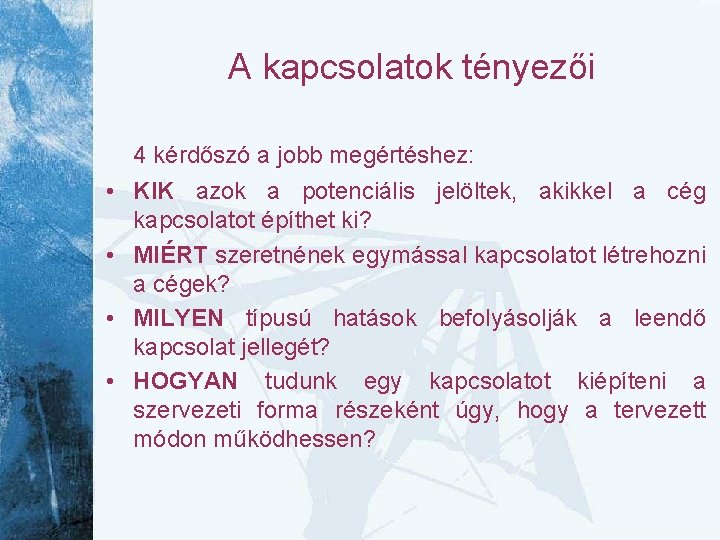 A kapcsolatok tényezői

4 kérdőszó a jobb megértéshez:

• KIK azok a potenciális jelöltek, akikkel a cég kapcsolatot építhet ki?
• MIÉRT szeretnének egymással kapcsolatot létrehozni a cégek?
• MILYEN típusú hatások befolyásolják a leendő kapcsolat jellegét?
• HOGYAN tudunk egy kapcsolatot kiépíteni a szervezeti forma részeként úgy, hogy a tervezett módon működhessen?